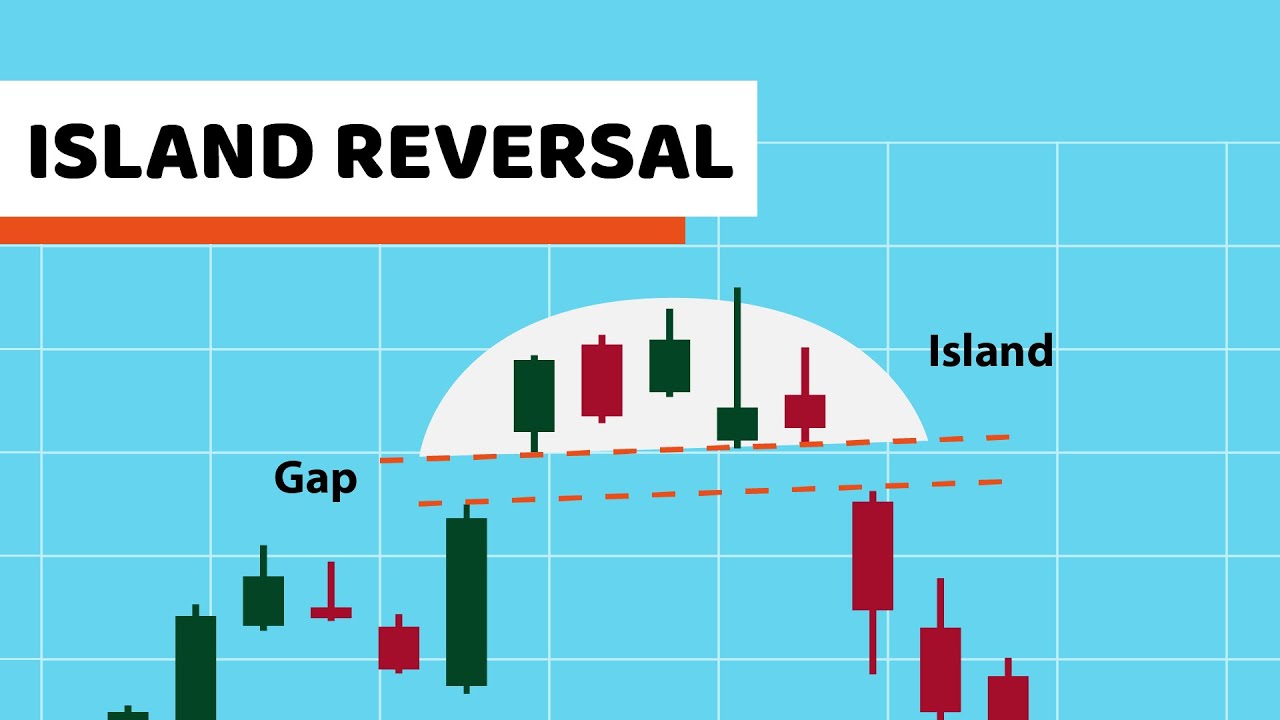 ISLAND REVERSAL

Island

Gap